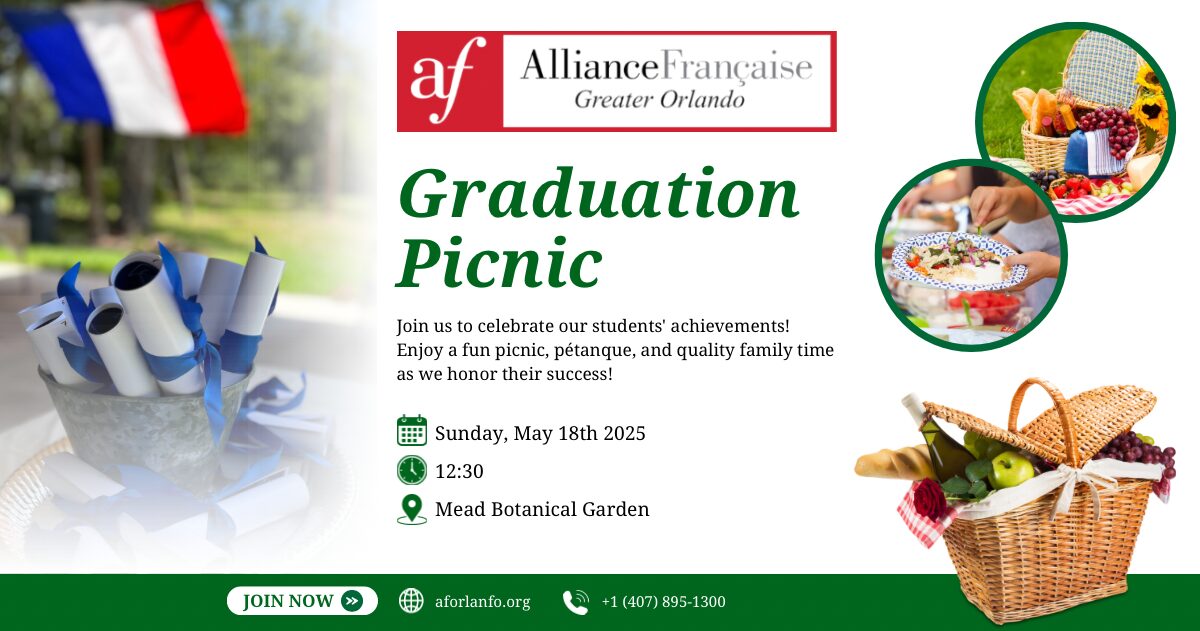 af AllianceFrançaise
Greater Orlando

Graduation Picnic

Join us to celebrate our students' achievements! Enjoy a fun picnic, pétanque, and quality family time as we honor their success!

Sunday, May 18th 2025
12:30
Mead Botanical Garden

JOIN NOW
aforlanfo.org
+1 (407) 895-1300